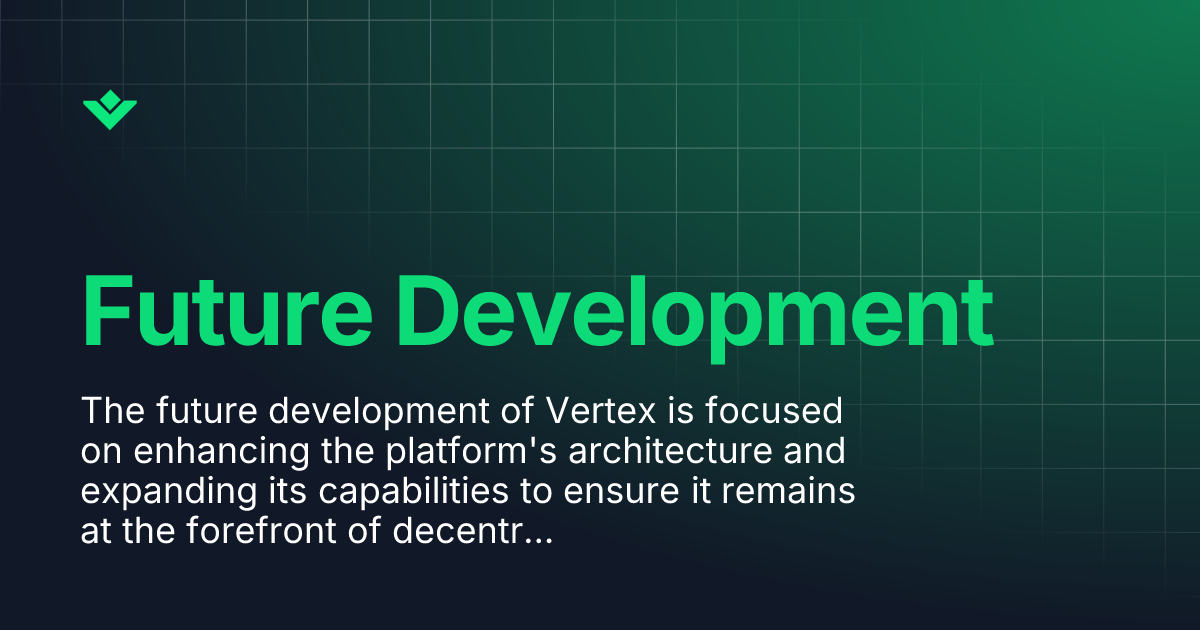 Future Development

The future development of Vertex is focused on enhancing the platform's architecture and expanding its capabilities to ensure it remains at the forefront of decentr...